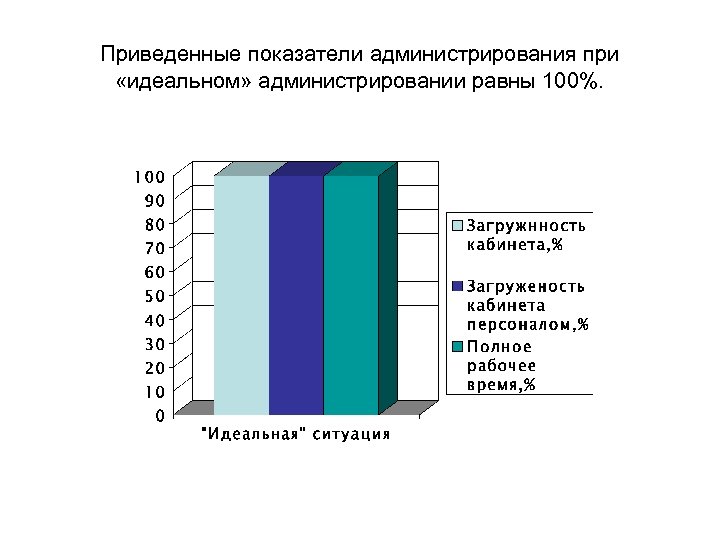 Приведенные показатели администрирования при «идеальном» администрировании равны 100%.

100
90
80
70
60
50
40
30
20
10
0

"Идеальная" ситуация

Загружнность кабинета,%
Загруженость кабинета персоналом,%
Полное рабочее время,%